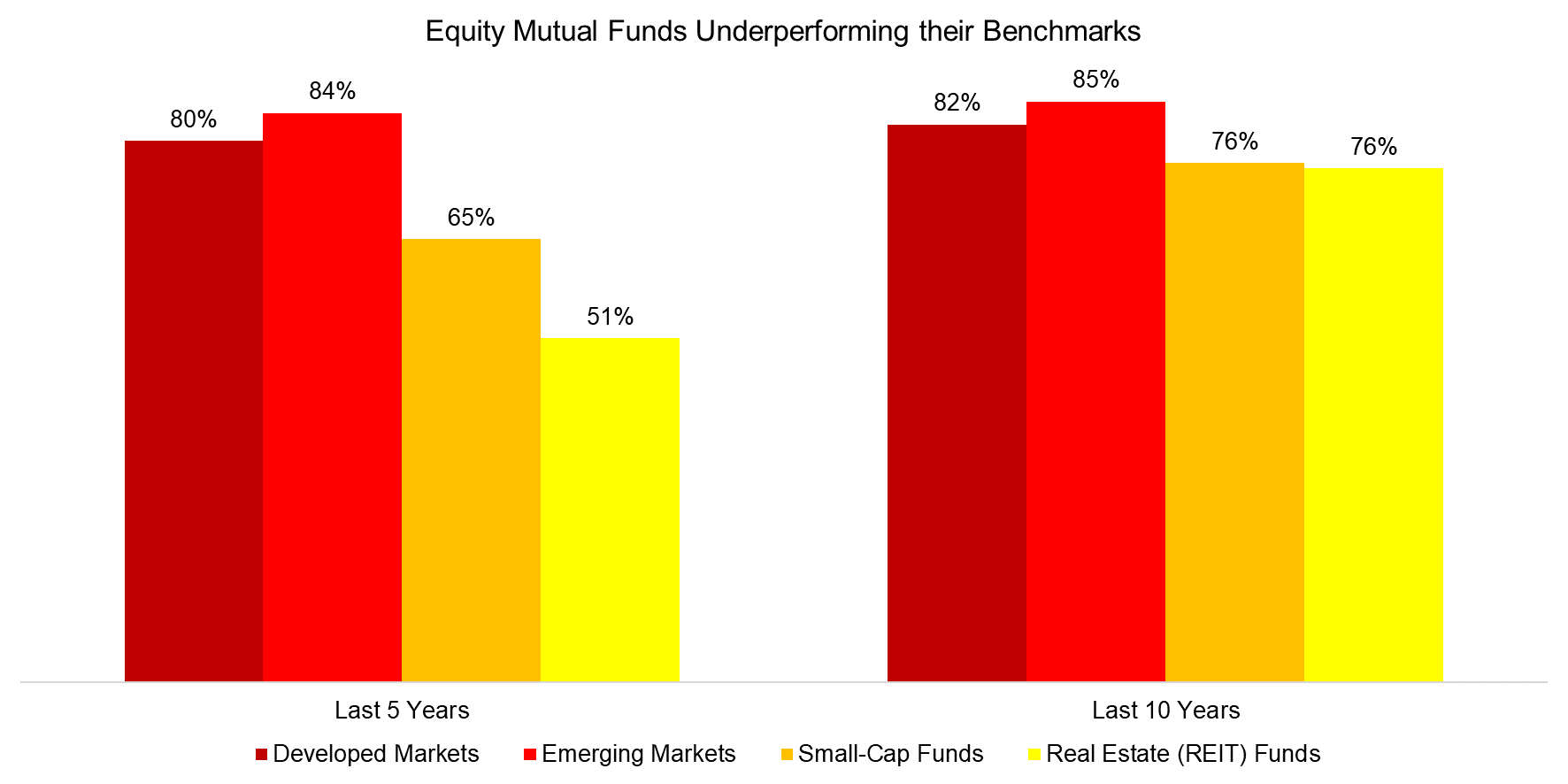 Equity Mutual Funds Underperforming their Benchmarks

80%
84%
65%
51%
82%
85%
76%
76%

Last 5 Years
Last 10 Years

Developed Markets
Emerging Markets
Small-Cap Funds
Real Estate (REIT) Funds